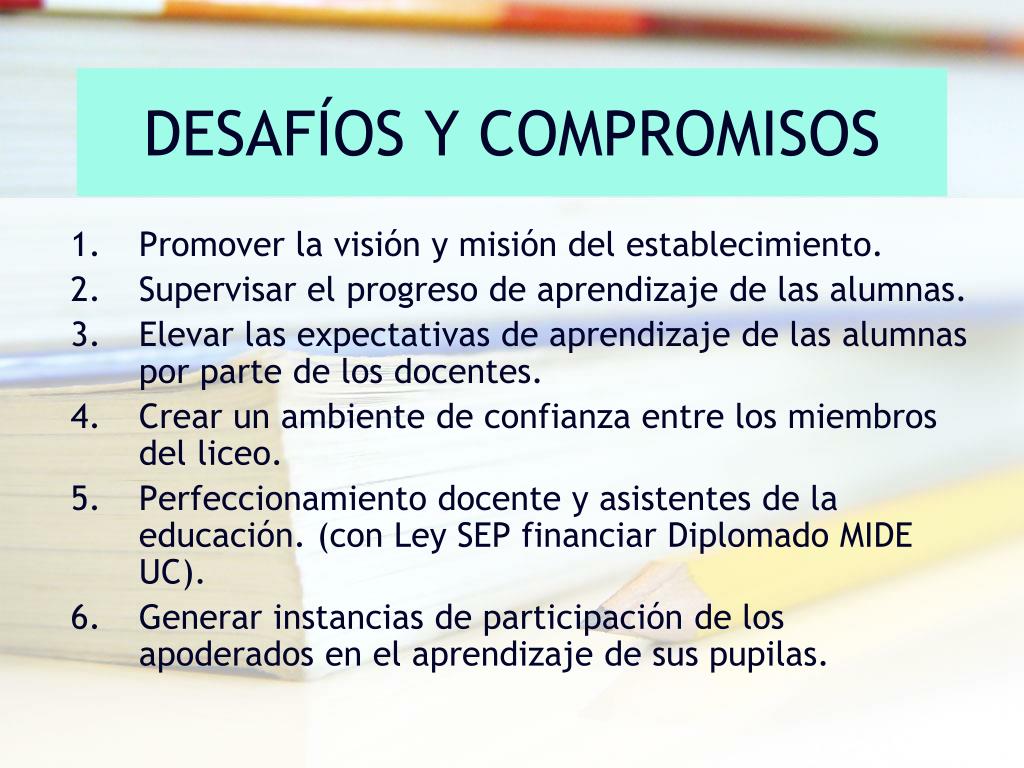 DESAFÍOS Y COMPROMISOS

1. Promover la visión y misión del establecimiento.
2. Supervisar el progreso de aprendizaje de las alumnas.
3. Elevar las expectativas de aprendizaje de las alumnas por parte de los docentes.
4. Crear un ambiente de confianza entre los miembros del liceo.
5. Perfeccionamiento docente y asistentes de la educación. (con Ley SEP financiar Diplomado MIDE UC).
6. Generar instancias de participación de los apoderados en el aprendizaje de sus pupilas.